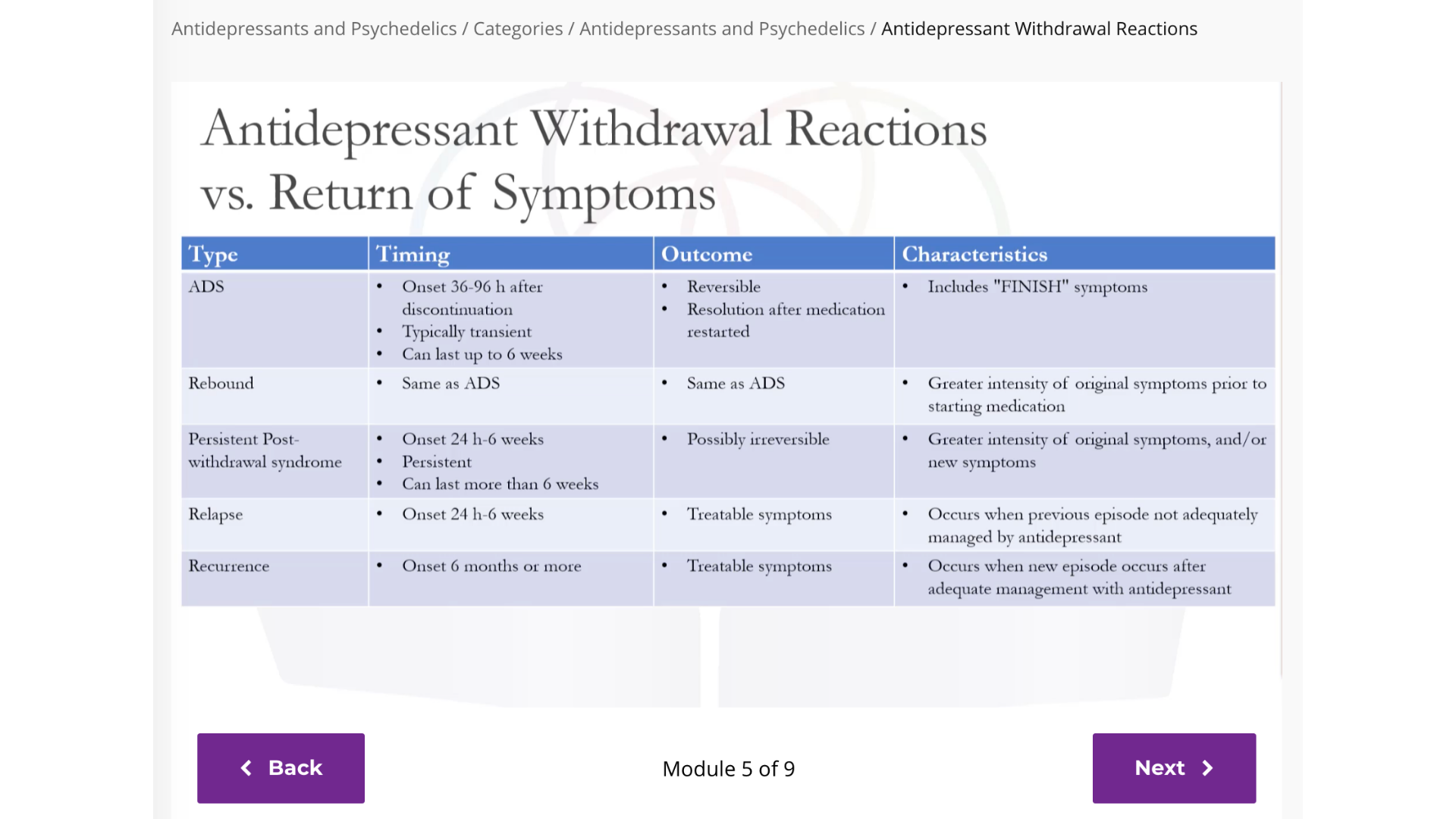 Antidepressants and Psychedelics / Categories / Antidepressants and Psychedelics / Antidepressant Withdrawal Reactions

Antidepressant Withdrawal Reactions vs. Return of Symptoms

| Type | Timing | Outcome | Characteristics |
|---|---|---|---|
| ADS | • Onset 36-96 h after discontinuation • Typically transient • Can last up to 6 weeks | • Reversible • Resolution after medication restarted | • Includes "FINISH" symptoms |
| Rebound | • Same as ADS | • Same as ADS | • Greater intensity of original symptoms prior to starting medication |
| Persistent Post-withdrawal syndrome | • Onset 24 h-6 weeks • Persistent • Can last more than 6 weeks | • Possibly irreversible | • Greater intensity of original symptoms, and/or new symptoms |
| Relapse | • Onset 24 h-6 weeks | • Treatable symptoms | • Occurs when previous episode not adequately managed by antidepressant |
| Recurrence | • Onset 6 months or more | • Treatable symptoms | • Occurs when new episode occurs after adequate management with antidepressant |

Back

Module 5 of 9

Next